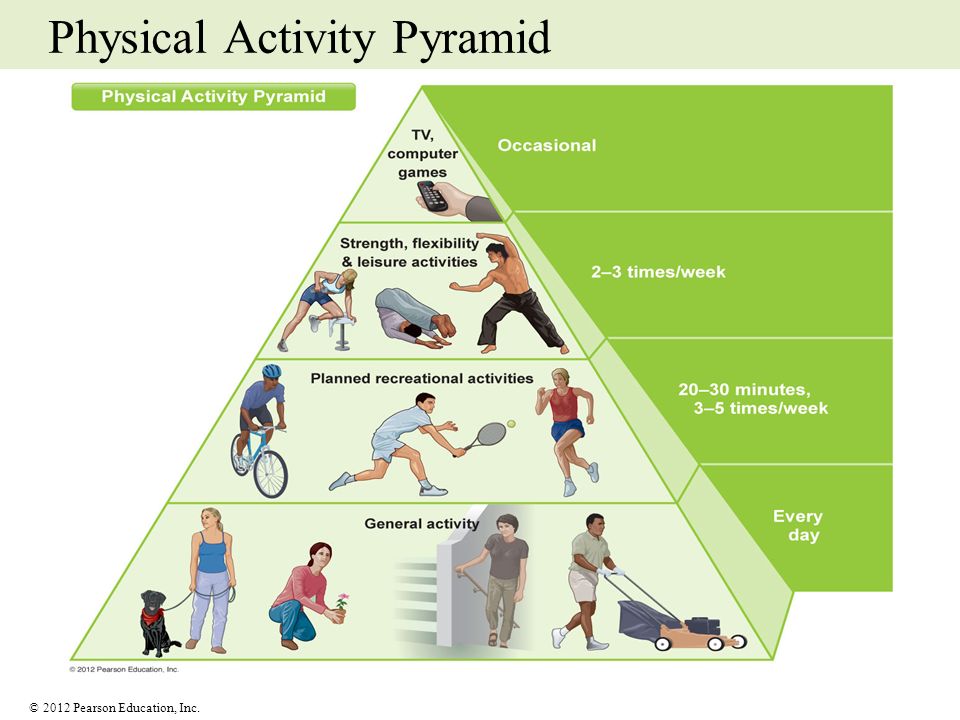 Physical Activity Pyramid

Physical Activity Pyramid

TV, computer games

Occasional

Strength, flexibility & leisure activities

2–3 times/week

Planned recreational activities

20–30 minutes, 3–5 times/week

General activity

Every day

© 2012 Pearson Education, Inc.

© 2012 Pearson Education, Inc.